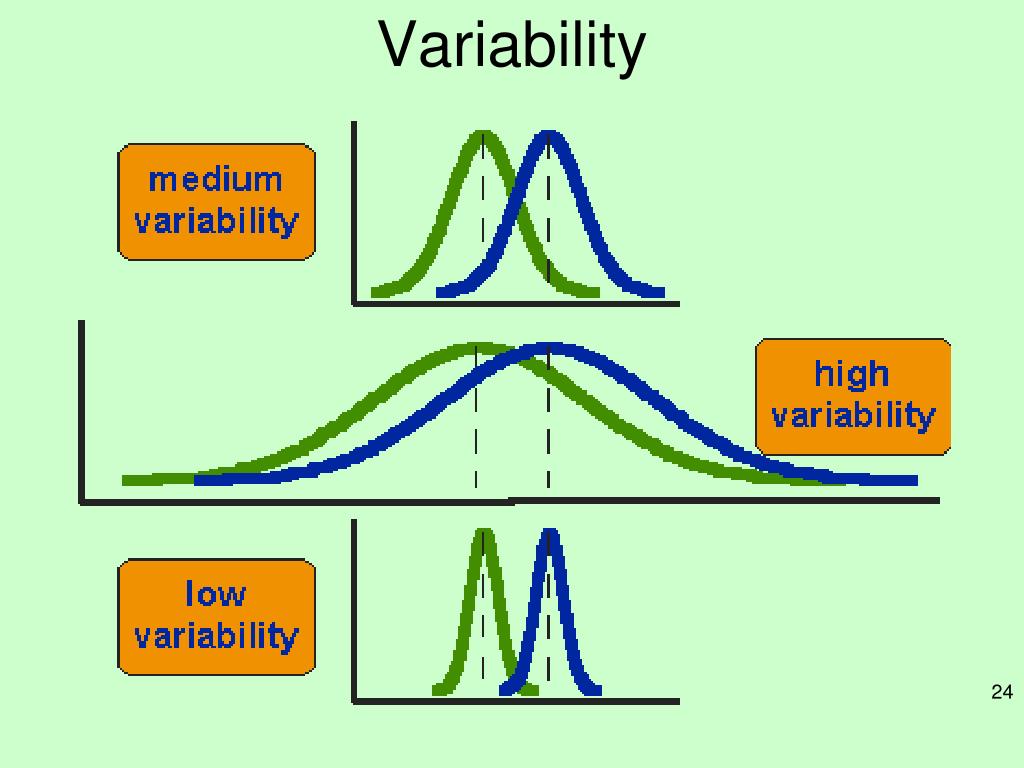 Variability

medium variability

high variability

low variability

24